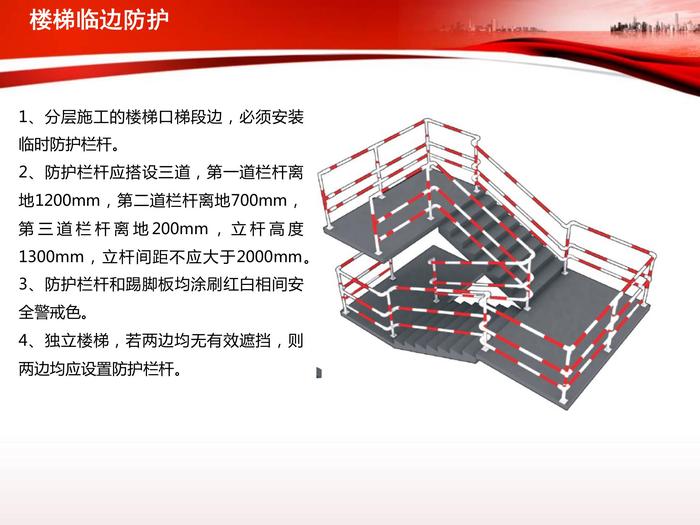 楼梯临边防护

1、分层施工的楼梯口梯段边，必须安装临时防护栏杆。

2、防护栏杆应搭设三道，第一道栏杆离地1200mm，第二道栏杆离地700mm，第三道栏杆离地200mm，立杆高度1300mm，立杆间距不应大于2000mm。

3、防护栏杆和踢脚板均涂刷红白相间安全警戒色。

4、独立楼梯，若两边均无有效遮挡，则两边均应设置防护栏杆。